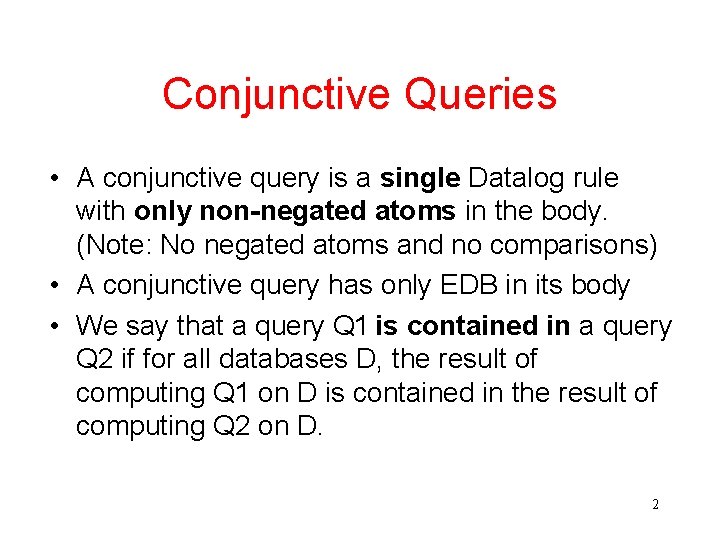 Conjunctive Queries

• A conjunctive query is a single Datalog rule with only non-negated atoms in the body. (Note: No negated atoms and no comparisons)

• A conjunctive query has only EDB in its body

• We say that a query Q1 is contained in a query Q2 if for all databases D, the result of computing Q1 on D is contained in the result of computing Q2 on D.

2